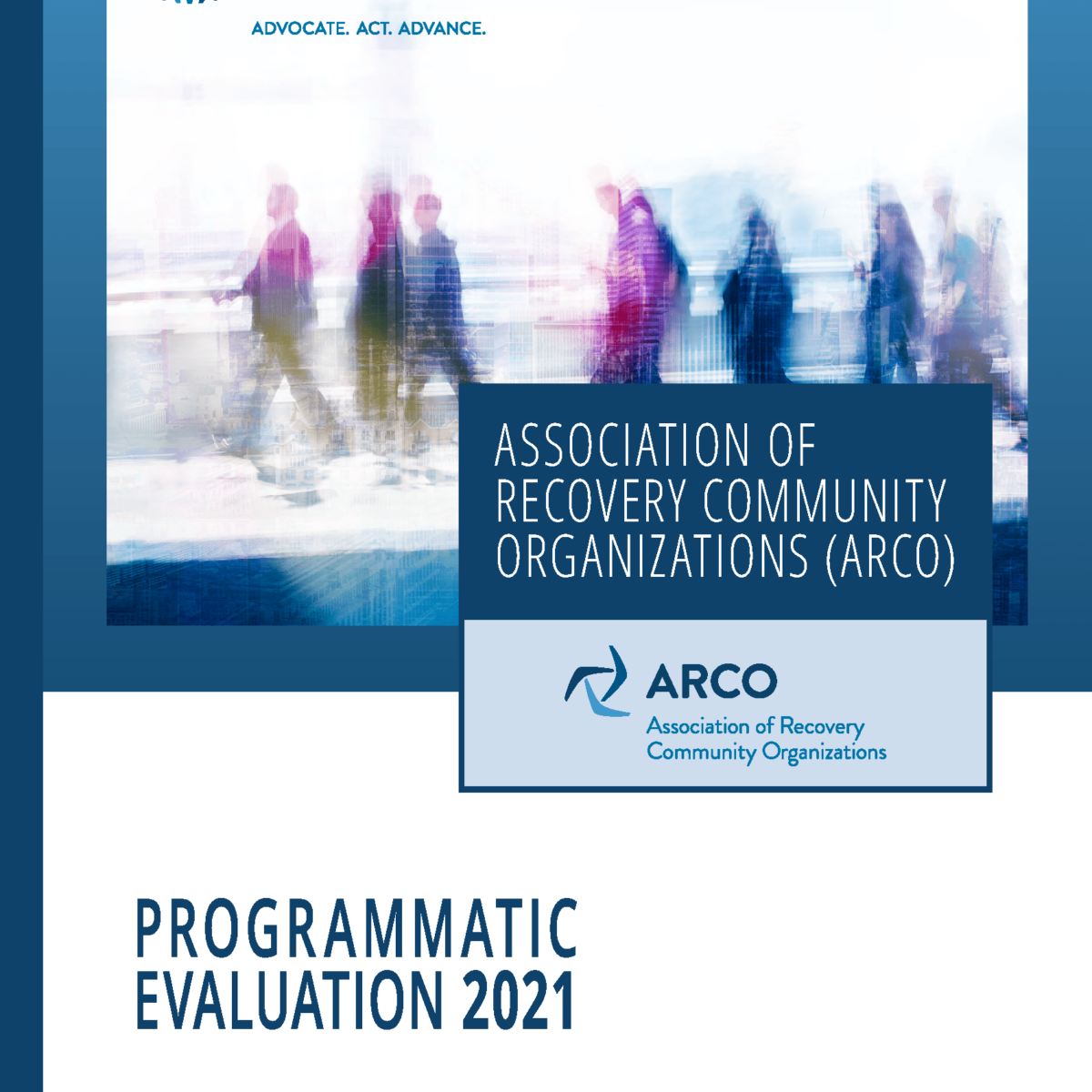 ADVOCATE. ACT. ADVANCE.

ASSOCIATION OF RECOVERY COMMUNITY ORGANIZATIONS (ARCO)

ARCO
Association of Recovery
Community Organizations

PROGRAMMATIC
EVALUATION 2021